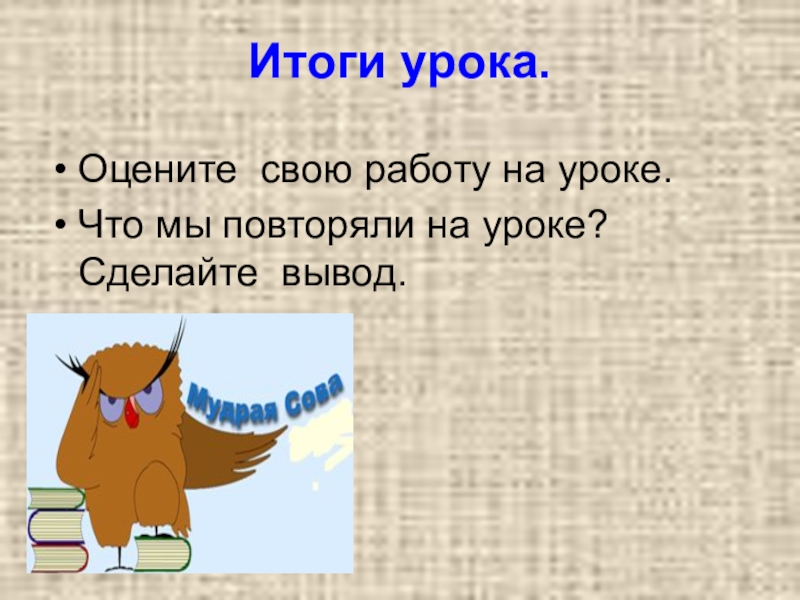 Итоги урока.

• Оцените свою работу на уроке.
• Что мы повторяли на уроке? Сделайте вывод.

Мудрая Сова